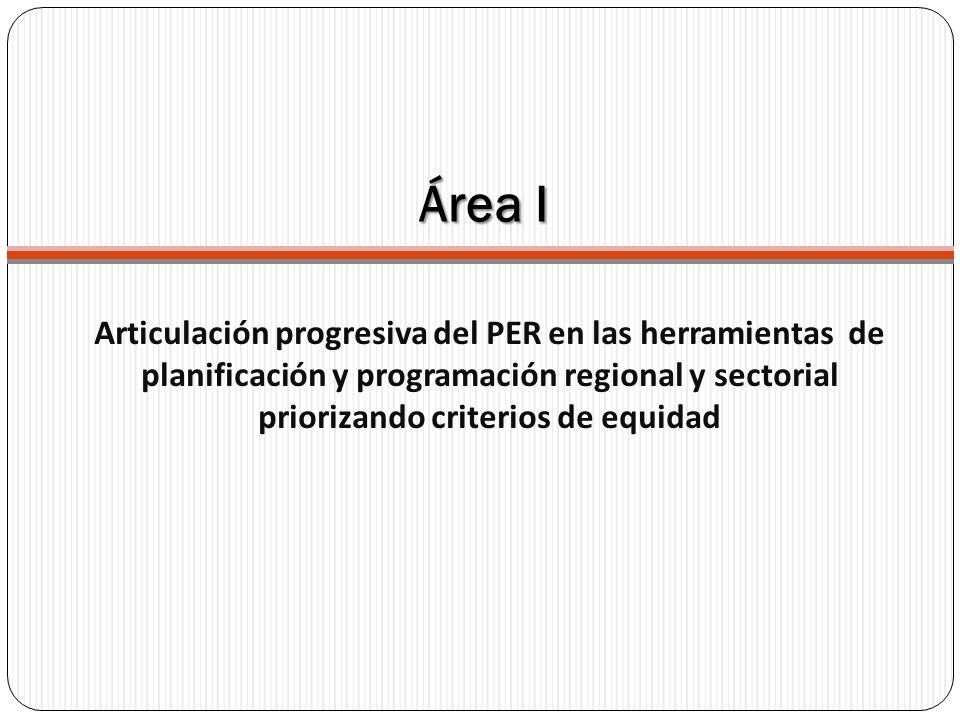 Área I

Articulación progresiva del PER en las herramientas de planificación y programación regional y sectorial priorizando criterios de equidad